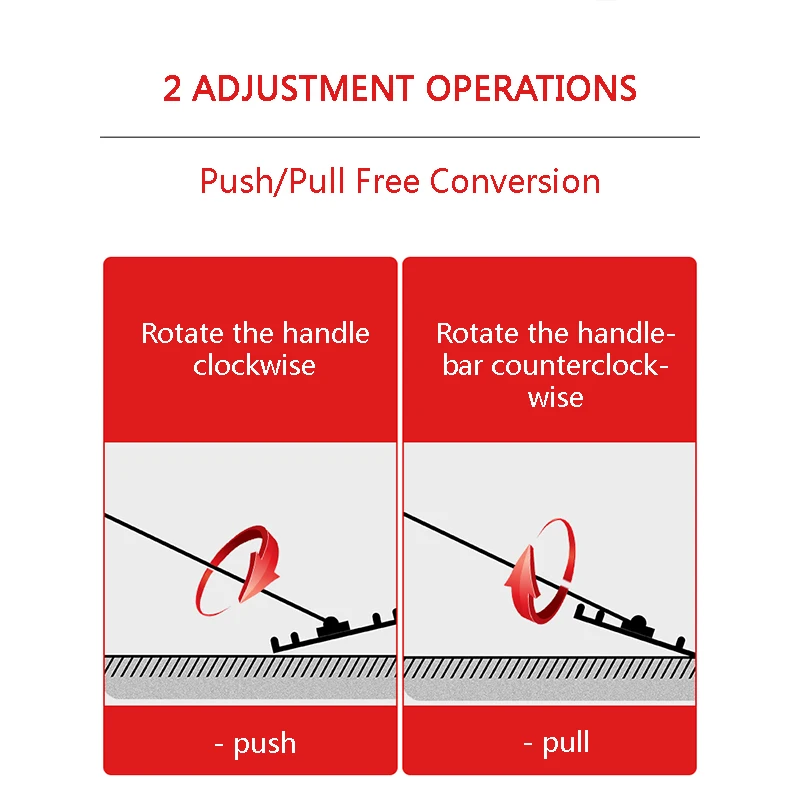 2 ADJUSTMENT OPERATIONS

Push/Pull Free Conversion

Rotate the handle clockwise

- push

Rotate the handlebar counterclockwise

- pull